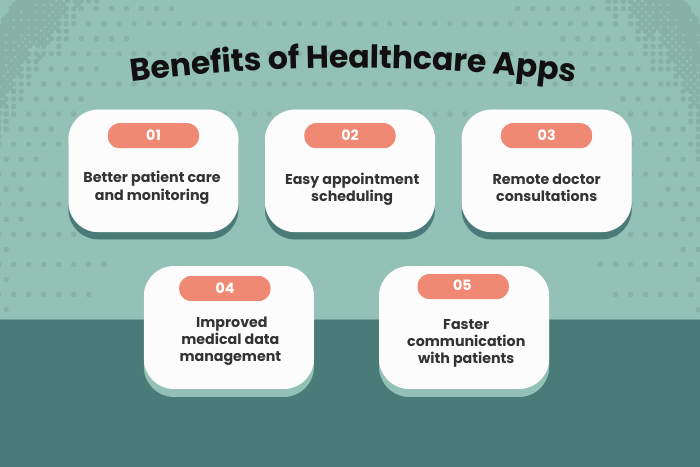 Benefits of Healthcare Apps

01

Better patient care and monitoring

02

Easy appointment scheduling

03

Remote doctor consultations

04

Improved medical data management

05

Faster communication with patients